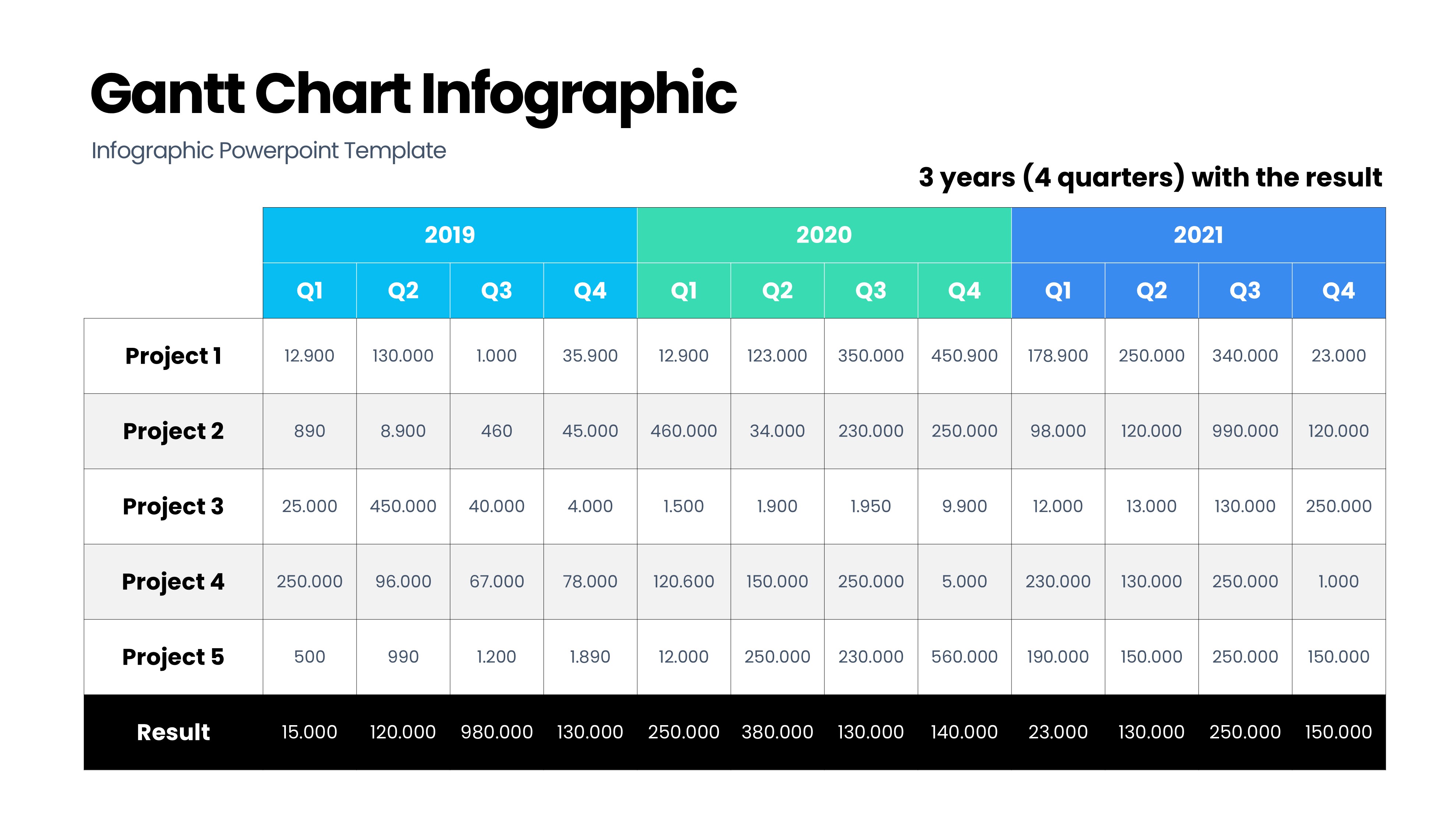 Gantt Chart Infographic

Infographic Powerpoint Template

3 years (4 quarters) with the result

| | 2019 | | | | 2020 | | | | 2021 | | | |
|---|---|---|---|---|---|---|---|---|---|---|---|---|
| | Q1 | Q2 | Q3 | Q4 | Q1 | Q2 | Q3 | Q4 | Q1 | Q2 | Q3 | Q4 |
| Project 1 | 12.900 | 130.000 | 1.000 | 35.900 | 12.900 | 123.000 | 350.000 | 450.900 | 178.900 | 250.000 | 340.000 | 23.000 |
| Project 2 | 890 | 8.900 | 460 | 45.000 | 460.000 | 34.000 | 230.000 | 250.000 | 98.000 | 120.000 | 990.000 | 120.000 |
| Project 3 | 25.000 | 450.000 | 40.000 | 4.000 | 1.500 | 1.900 | 1.950 | 9.900 | 12.000 | 13.000 | 130.000 | 250.000 |
| Project 4 | 250.000 | 96.000 | 67.000 | 78.000 | 120.600 | 150.000 | 250.000 | 5.000 | 230.000 | 130.000 | 250.000 | 1.000 |
| Project 5 | 500 | 990 | 1.200 | 1.890 | 12.000 | 250.000 | 230.000 | 560.000 | 190.000 | 150.000 | 250.000 | 150.000 |
| Result | 15.000 | 120.000 | 980.000 | 130.000 | 250.000 | 380.000 | 130.000 | 140.000 | 23.000 | 130.000 | 250.000 | 150.000 |